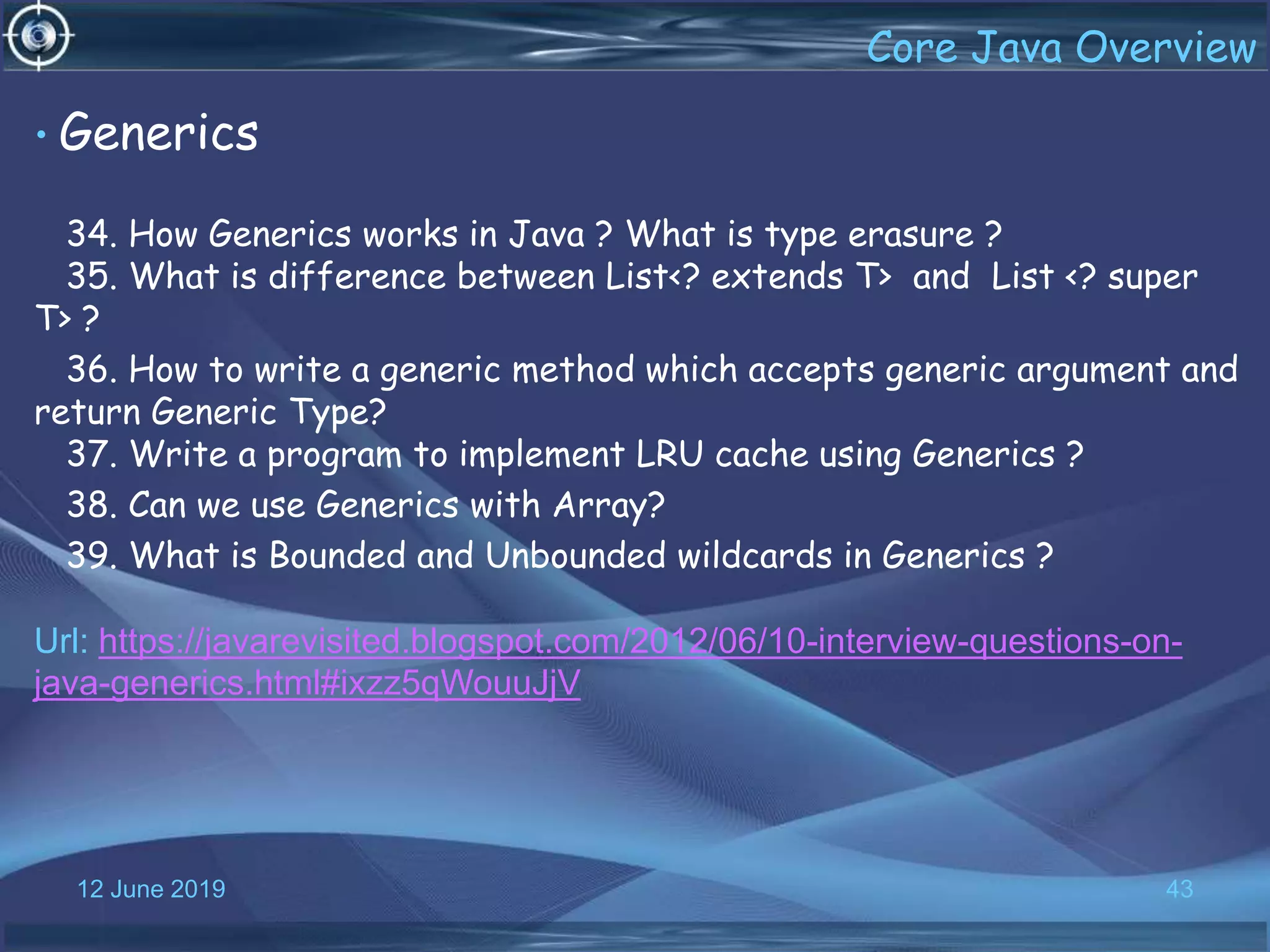 Core Java Overview

• Generics

34. How Generics works in Java ? What is type erasure ?
35. What is difference between List<? extends T> and List <? super T> ?
36. How to write a generic method which accepts generic argument and return Generic Type?
37. Write a program to implement LRU cache using Generics ?
38. Can we use Generics with Array?
39. What is Bounded and Unbounded wildcards in Generics ?

Url: https://javarevisited.blogspot.com/2012/06/10-interview-questions-on-java-generics.html#ixzz5qWouuJjV

12 June 2019

43